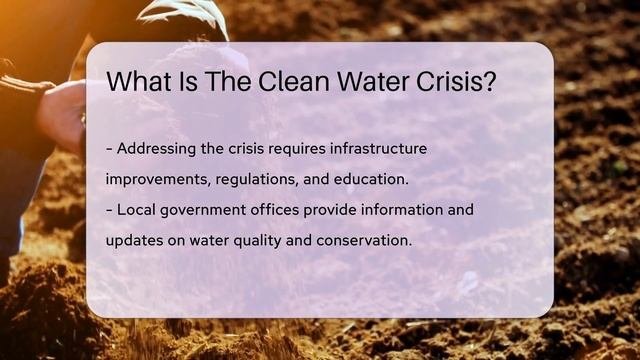 What Is The Clean Water Crisis?

- Addressing the crisis requires infrastructure improvements, regulations, and education.
- Local government offices provide information and updates on water quality and conservation.